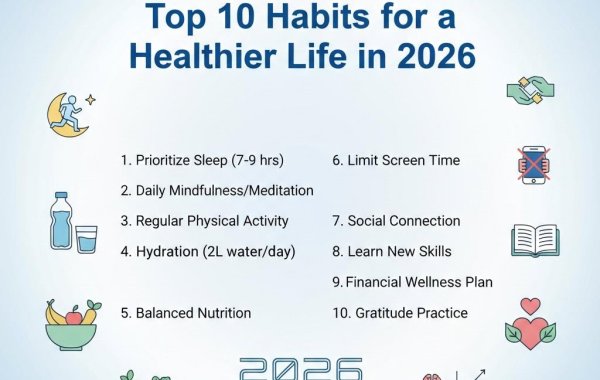 Top 10 Habits for a Healthier Life in 2026

1. Prioritize Sleep (7-9 hrs)

2. Daily Mindfulness/Meditation

3. Regular Physical Activity

4. Hydration (2L water/day)

5. Balanced Nutrition

6. Limit Screen Time

7. Social Connection

8. Learn New Skills

9. Financial Wellness Plan

10. Gratitude Practice

2026